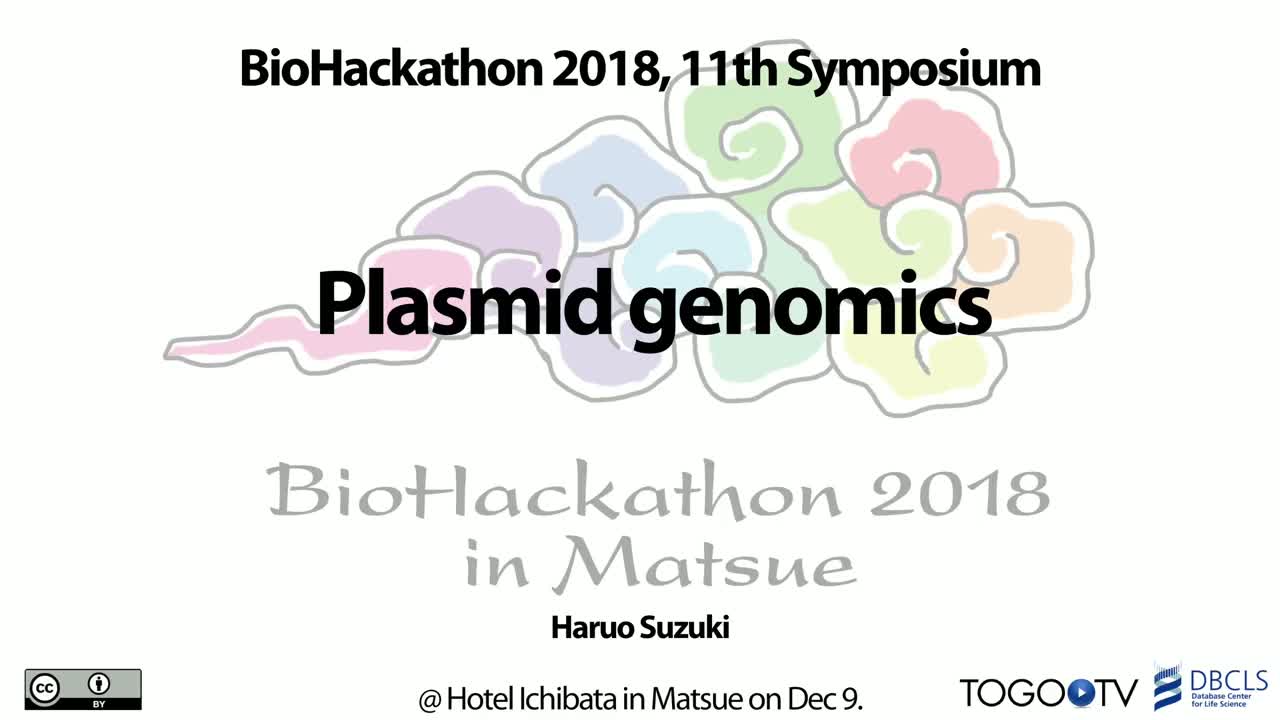 BioHackathon 2018, 11th Symposium

Plasmid genomics

BioHackathon 2018
in Matsue

Haruo Suzuki

cc BY

@ Hotel Ichibata in Matsue on Dec 9.

TOGO TV

DBCLS
Database Center for Life Science